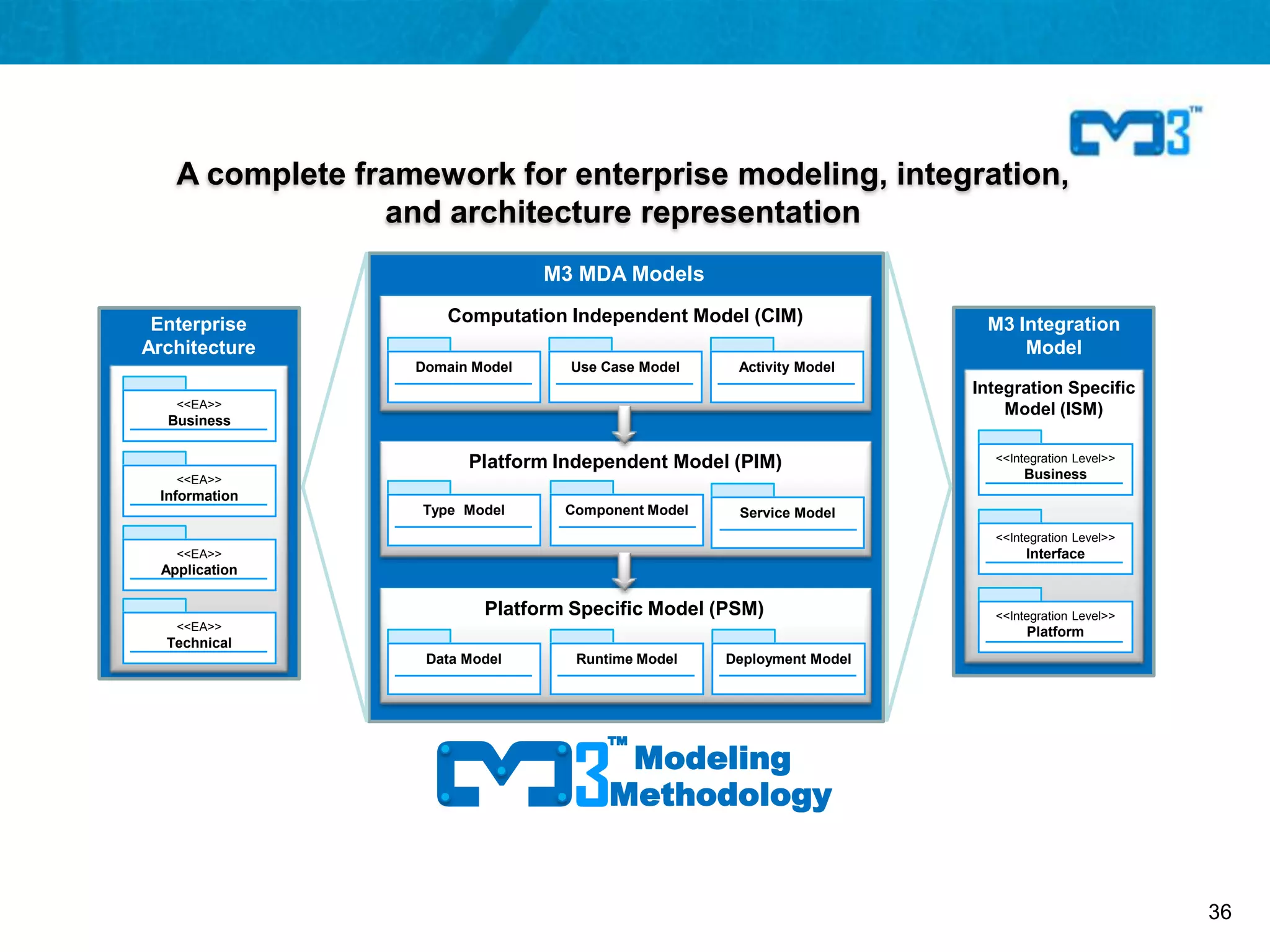 M3™

A complete framework for enterprise modeling, integration, and architecture representation

Enterprise Architecture

<<EA>>
Business

<<EA>>
Information

<<EA>>
Application

<<EA>>
Technical

M3 MDA Models

Computation Independent Model (CIM)

Domain Model

Use Case Model

Activity Model

Platform Independent Model (PIM)

Type Model

Component Model

Service Model

Platform Specific Model (PSM)

Data Model

Runtime Model

Deployment Model

M3 Integration Model

Integration Specific Model (ISM)

<<Integration Level>>
Business

<<Integration Level>>
Interface

<<Integration Level>>
Platform

M3™ Modeling Methodology

36